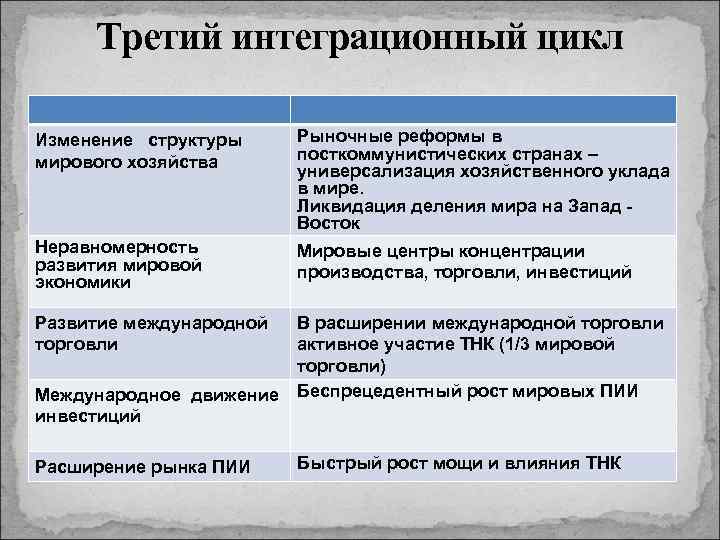 Третий интеграционный цикл

| | |
|---|---|
| Изменение структуры мирового хозяйства | Рыночные реформы в посткоммунистических странах – универсализация хозяйственного уклада в мире. Ликвидация деления мира на Запад - Восток |
| Неравномерность развития мировой экономики | Мировые центры концентрации производства, торговли, инвестиций |
| Развитие международной торговли | В расширении международной торговли активное участие ТНК (1/3 мировой торговли) |
| Международное движение инвестиций | Беспрецедентный рост мировых ПИИ |
| Расширение рынка ПИИ | Быстрый рост мощи и влияния ТНК |